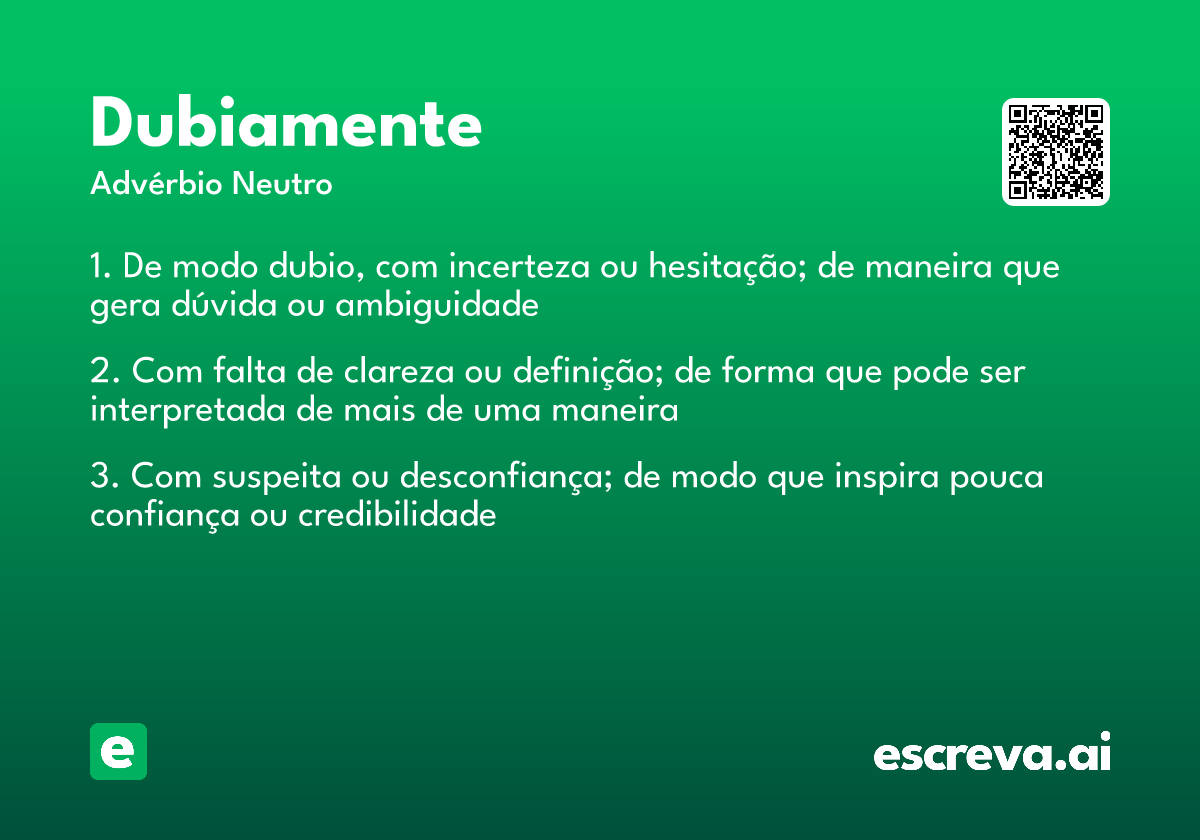 Dubiamente
Advérbio Neutro

1. De modo dubio, com incerteza ou hesitação; de maneira que gera dúvida ou ambiguidade

2. Com falta de clareza ou definição; de forma que pode ser interpretada de mais de uma maneira

3. Com suspeita ou desconfiança; de modo que inspira pouca confiança ou credibilidade

e

escreva.ai